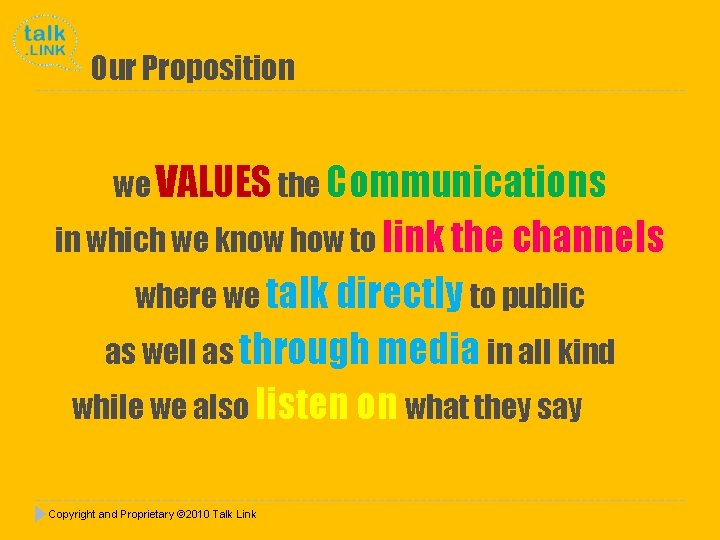 talk
.LINK

Our Proposition

we VALUES the Communications
in which we know how to link the channels
where we talk directly to public
as well as through media in all kind
while we also listen on what they say

Copyright and Proprietary ©2010 Talk Link